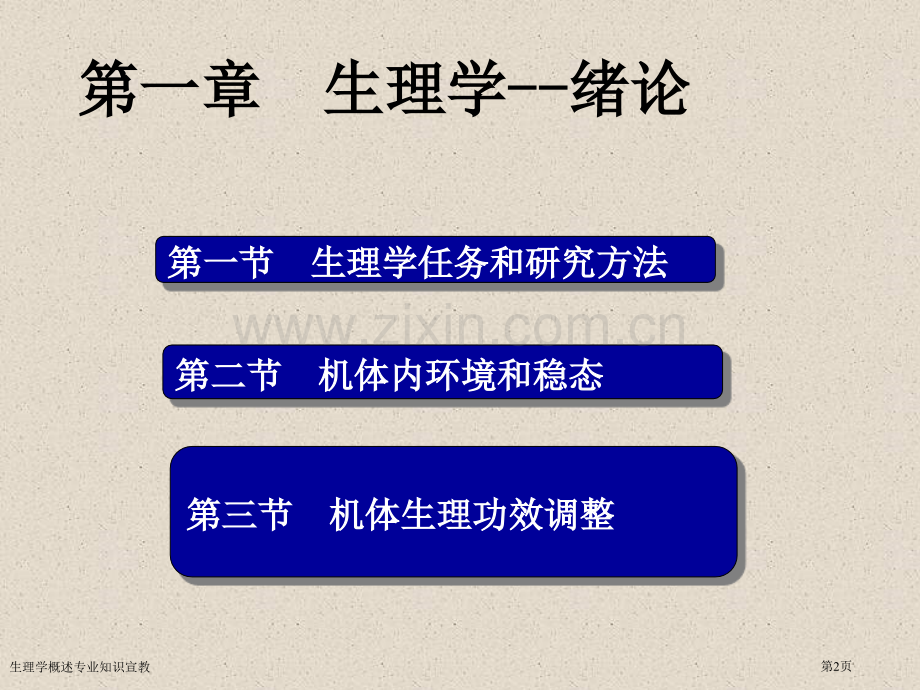 第一章　生理学--绪论

第一节　生理学任务和研究方法

www.zixin.com.cn

第二节　机体内环境和稳态

第三节　机体生理功效调整

生理学概述专业知识宣教

第2页